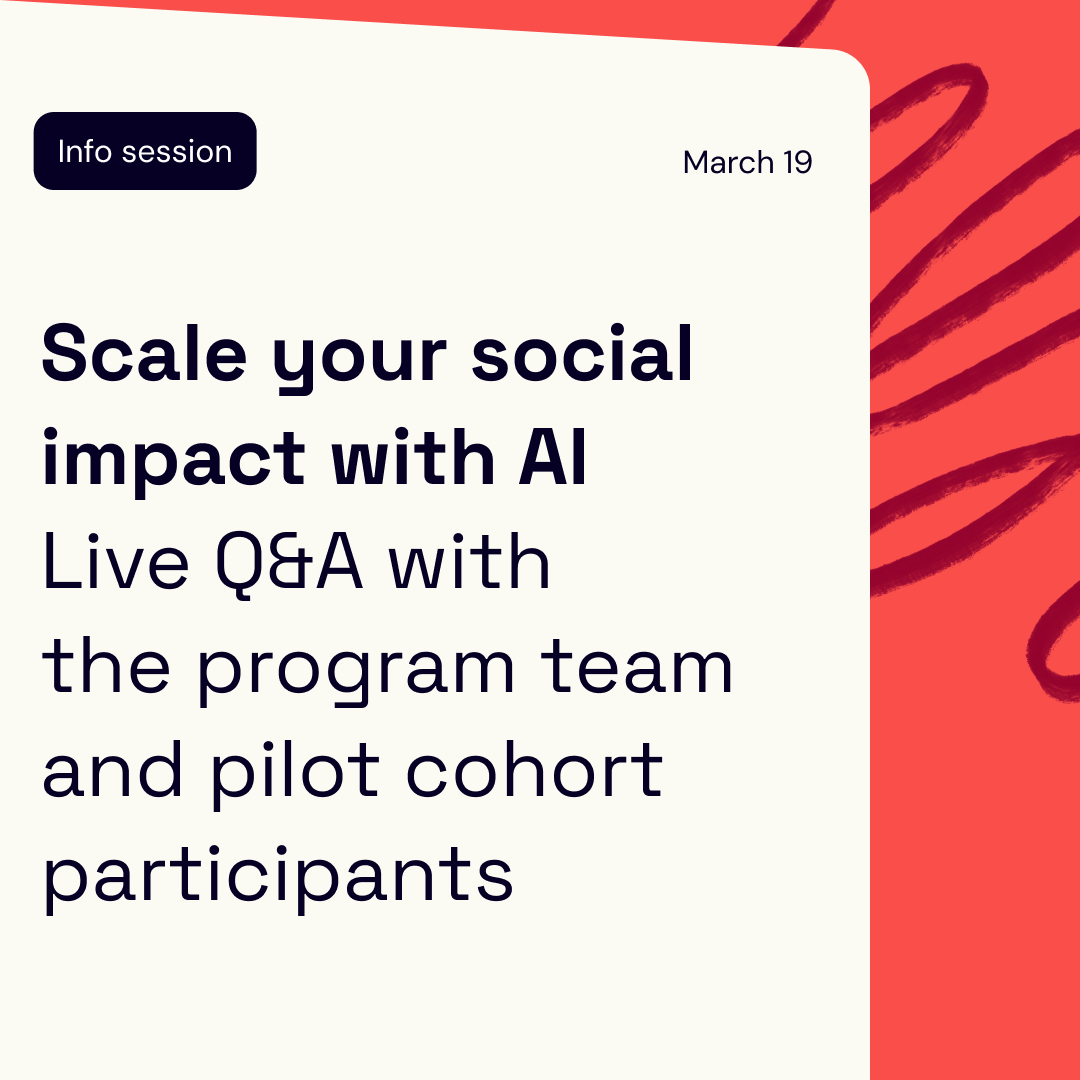 Info session

March 19

Scale your social impact with AI

Live Q&A with the program team and pilot cohort participants